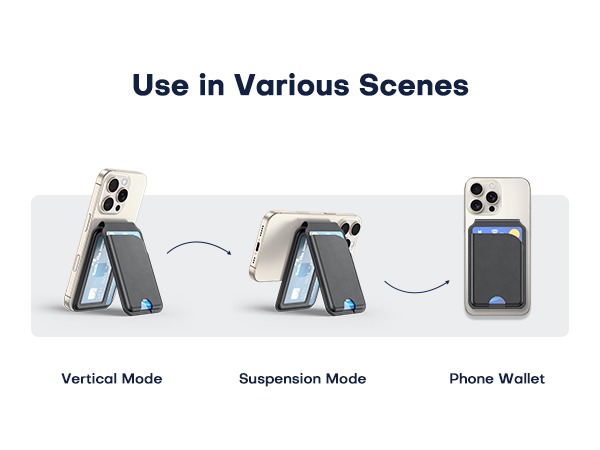 Use in Various Scenes

Vertical Mode

Suspension Mode

Phone Wallet